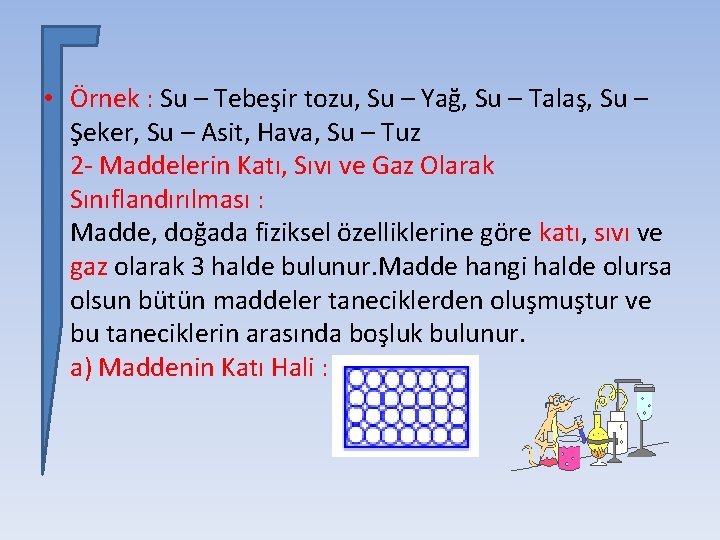 • Örnek : Su – Tebeşir tozu, Su – Yağ, Su – Talaş, Su – Şeker, Su – Asit, Hava, Su – Tuz
2- Maddelerin Katı, Sıvı ve Gaz Olarak Sınıflandırılması :
Madde, doğada fiziksel özelliklerine göre katı, sıvı ve gaz olarak 3 halde bulunur.Madde hangi halde olursa olsun bütün maddeler taneciklerden oluşmuştur ve bu taneciklerin arasında boşluk bulunur.
a) Maddenin Katı Hali :